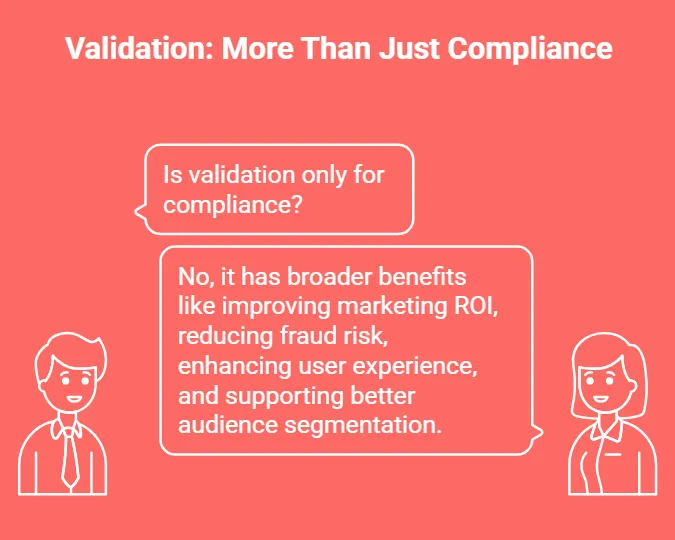 Validation: More Than Just Compliance

Is validation only for compliance?

No, it has broader benefits like improving marketing ROI, reducing fraud risk, enhancing user experience, and supporting better audience segmentation.